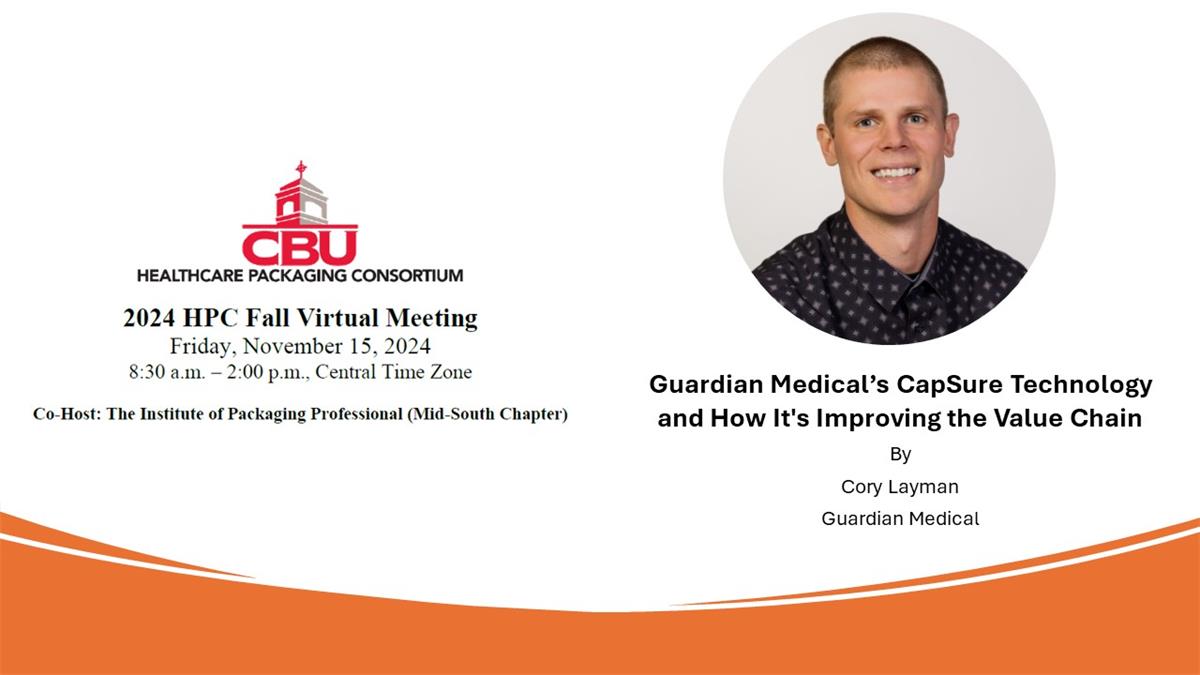 CBU
HEALTHCARE PACKAGING CONSORTIUM

2024 HPC Fall Virtual Meeting
Friday, November 15, 2024
8:30 a.m. – 2:00 p.m., Central Time Zone

Co-Host: The Institute of Packaging Professional (Mid-South Chapter)

Guardian Medical's CapSure Technology and How It's Improving the Value Chain

By

Cory Layman

Guardian Medical